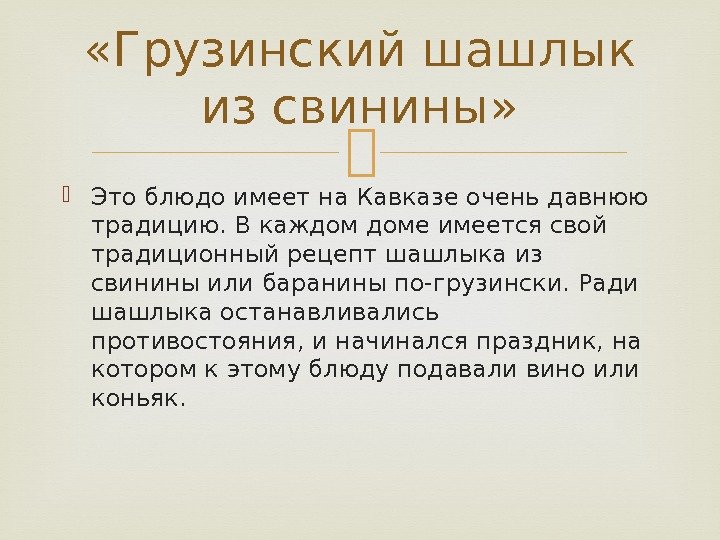 «Грузинский шашлык из свинины»

Это блюдо имеет на Кавказе очень давнюю традицию. В каждом доме имеется свой традиционный рецепт шашлыка из свинины или баранины по-грузински. Ради шашлыка останавливались противостояния, и начинался праздник, на котором к этому блюду подавали вино или коньяк.